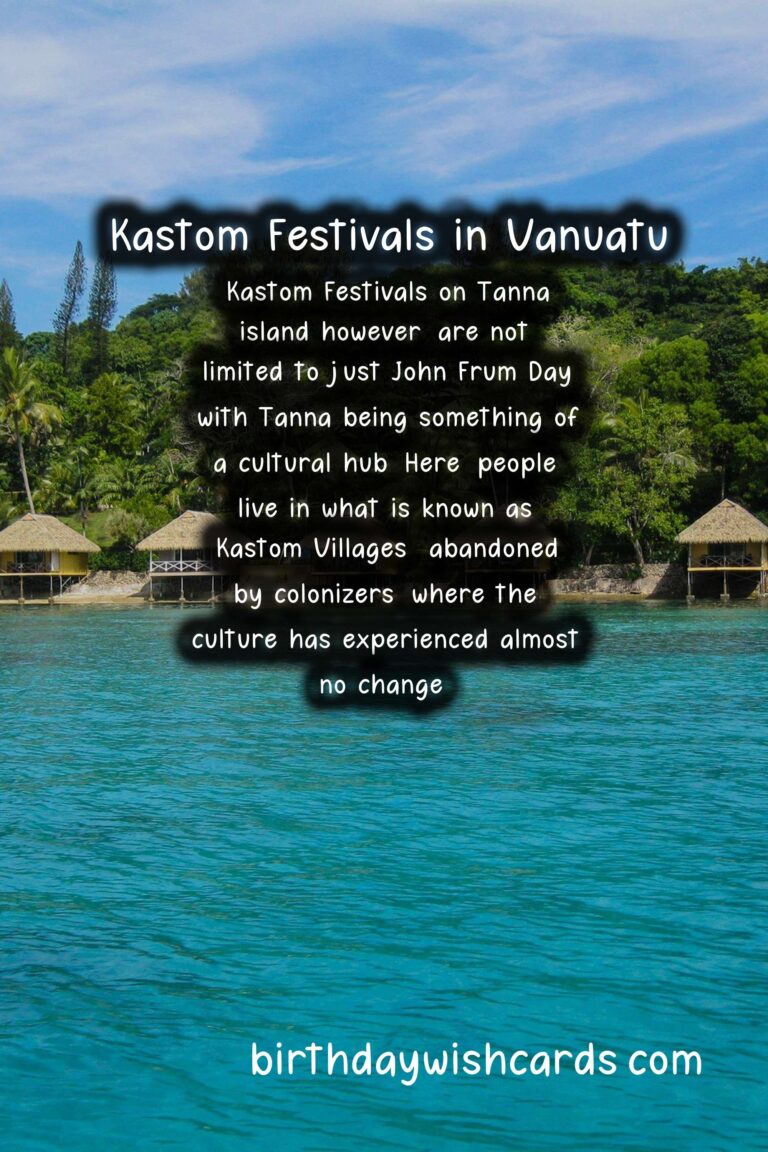 Kastom Festivals in Vanuatu

Kastom Festivals on Tanna island however are not limited to just John Frum Day with Tanna being something of a cultural hub Here people live in what is known as Kastom Villages abandoned by colonizers where the culture has experienced almost no change

birthdaywishcards com